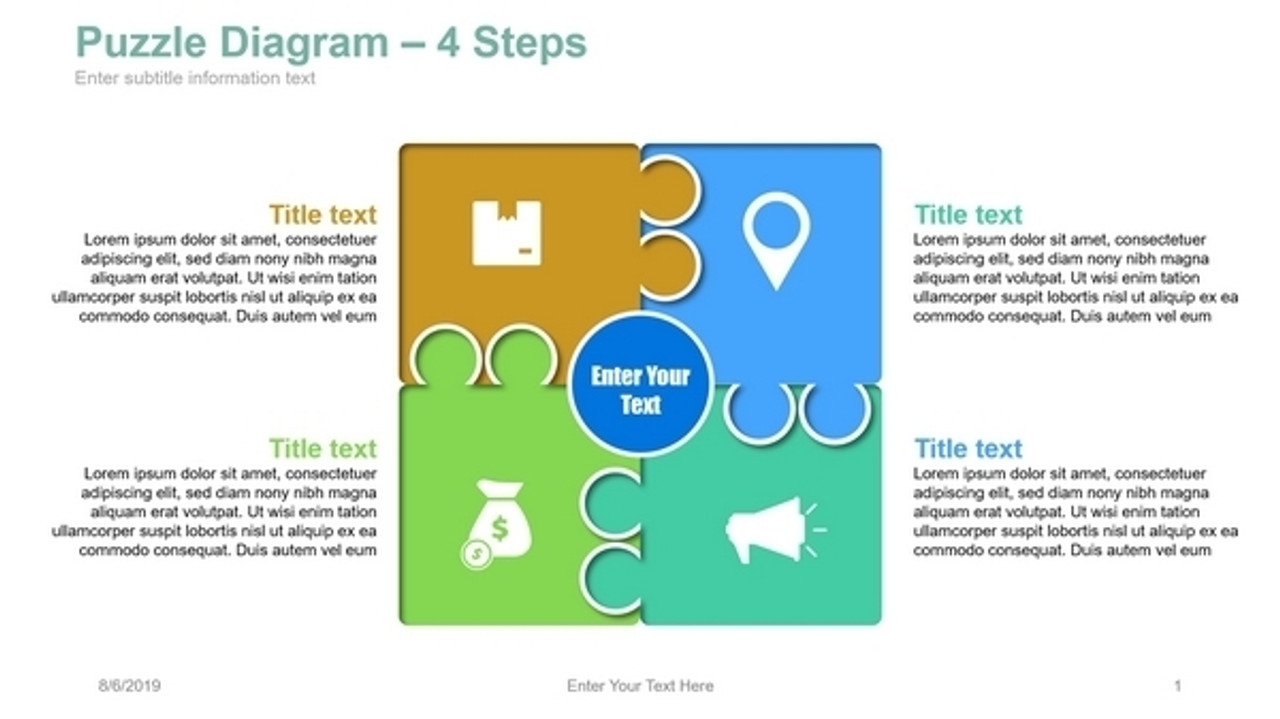 Puzzle Diagram – 4 Steps
Enter subtitle information text

Title text
Lorem ipsum dolor sit amet, consectetuer adipiscing elit, sed diam nony nibh magna aliquam erat volutpat. Ut wisi enim tation ullamcorper suspit lobortis nisl ut aliquip ex ea commodo consequat. Duis autem vel eum

Title text
Lorem ipsum dolor sit amet, consectetuer adipiscing elit, sed diam nony nibh magna aliquam erat volutpat. Ut wisi enim tation ullamcorper suspit lobortis nisl ut aliquip ex ea commodo consequat. Duis autem vel eum

Enter Your Text

Title text
Lorem ipsum dolor sit amet, consectetuer adipiscing elit, sed diam nony nibh magna aliquam erat volutpat. Ut wisi enim tation ullamcorper suspit lobortis nisl ut aliquip ex ea commodo consequat. Duis autem vel eum

Title text
Lorem ipsum dolor sit amet, consectetuer adipiscing elit, sed diam nony nibh magna aliquam erat volutpat. Ut wisi enim tation ullamcorper suspit lobortis nisl ut aliquip ex ea commodo consequat. Duis autem vel eum

8/6/2019
Enter Your Text Here
1